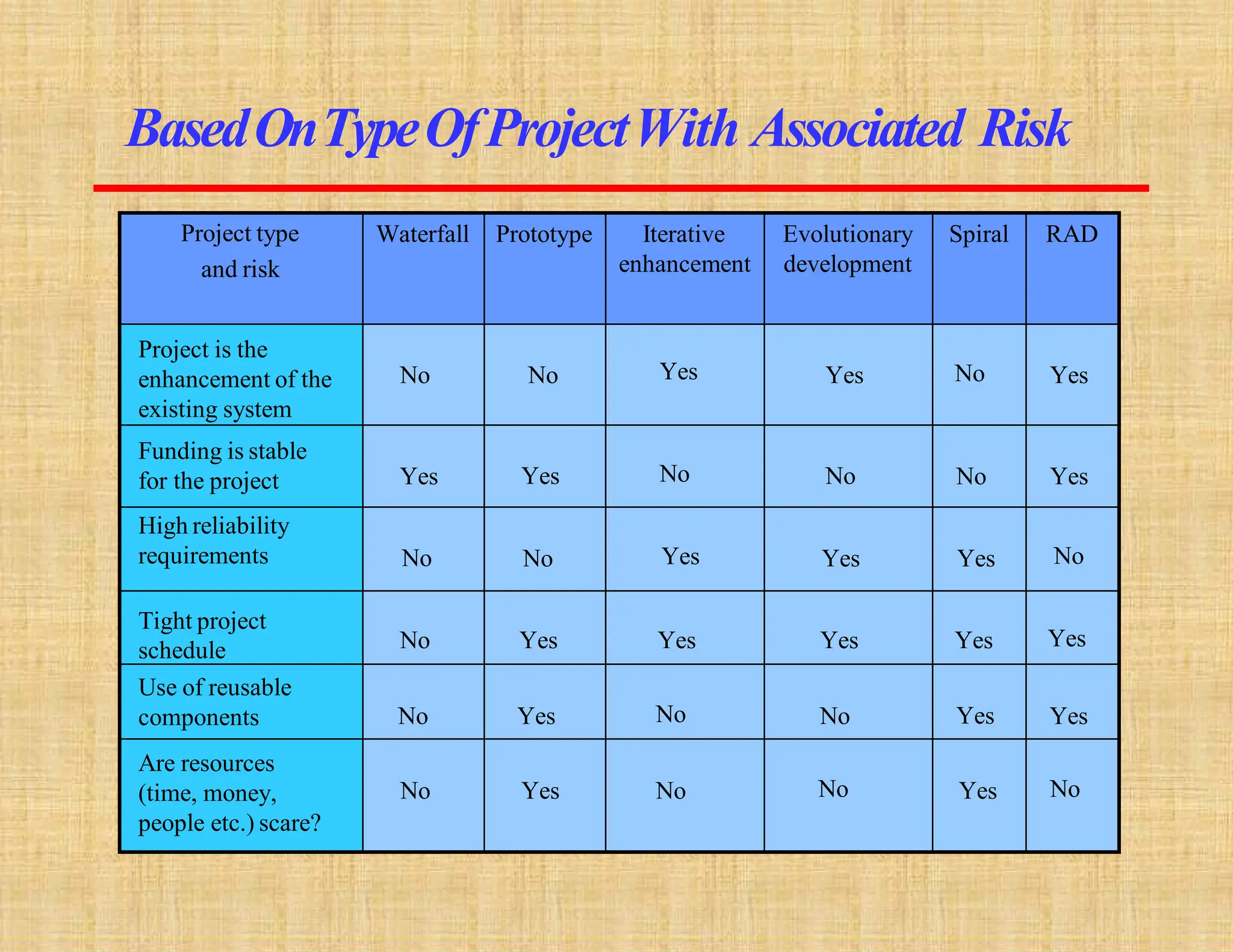 Based On Type Of Project With Associated Risk

| Project type and risk | Waterfall | Prototype | Iterative enhancement | Evolutionary development | Spiral | RAD |
|---|---|---|---|---|---|---|
| Project is the enhancement of the existing system | No | No | Yes | Yes | No | Yes |
| Funding is stable for the project | Yes | Yes | No | No | No | Yes |
| High reliability requirements | No | No | Yes | Yes | Yes | No |
| Tight project schedule | No | Yes | Yes | Yes | Yes | Yes |
| Use of reusable components | No | Yes | No | No | Yes | Yes |
| Are resources (time, money, people etc.) scare? | No | Yes | No | No | Yes | No |